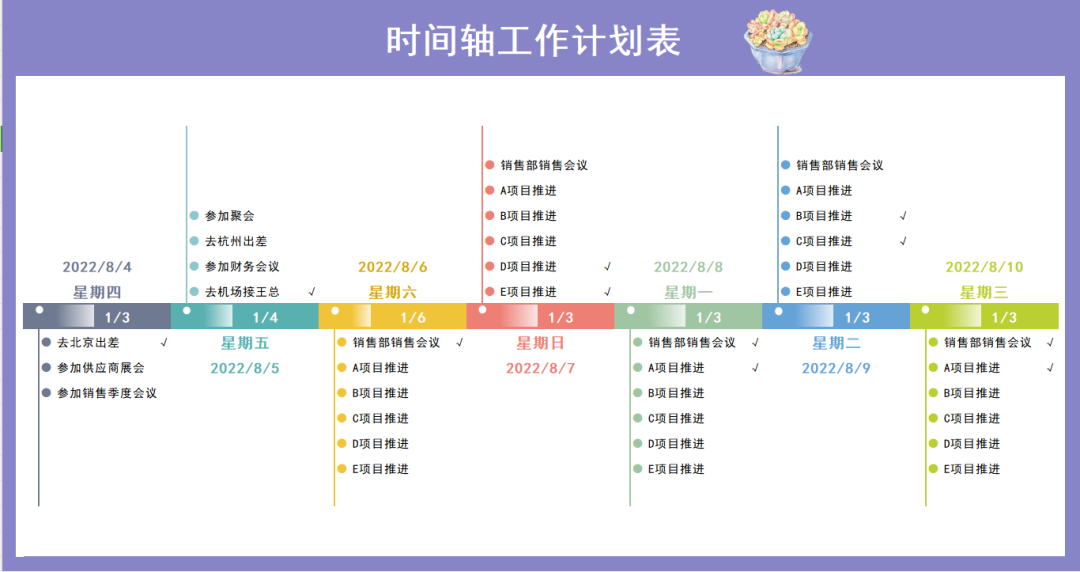 时间轴工作计划表

2022/8/4
星期四
1/3
去北京出差 √
参加供应商展会
参加销售季度会议

参加聚会
去杭州出差
参加财务会议
去机场接王总 √
1/4
星期五
2022/8/5

2022/8/6
星期六
1/6
销售部销售会议 √
A项目推进
B项目推进
C项目推进
D项目推进
E项目推进

销售部销售会议
A项目推进
B项目推进
C项目推进
D项目推进 √
E项目推进 √
1/3
星期日
2022/8/7

2022/8/8
星期一
1/3
销售部销售会议 √
A项目推进 √
B项目推进
C项目推进
D项目推进
E项目推进

销售部销售会议
A项目推进
B项目推进 √
C项目推进 √
D项目推进
E项目推进
1/3
星期二
2022/8/9

2022/8/10
星期三
1/3
销售部销售会议 √
A项目推进 √
B项目推进
C项目推进
D项目推进
E项目推进